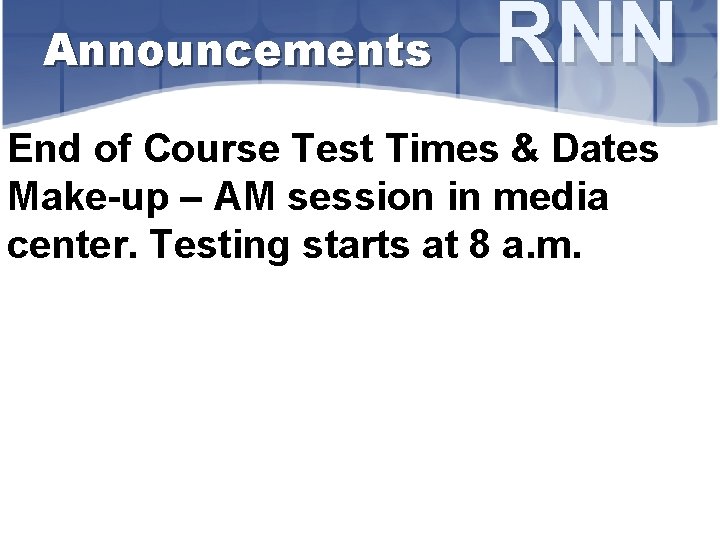 Announcements RNN

End of Course Test Times & Dates
Make-up – AM session in media center. Testing starts at 8 a.m.